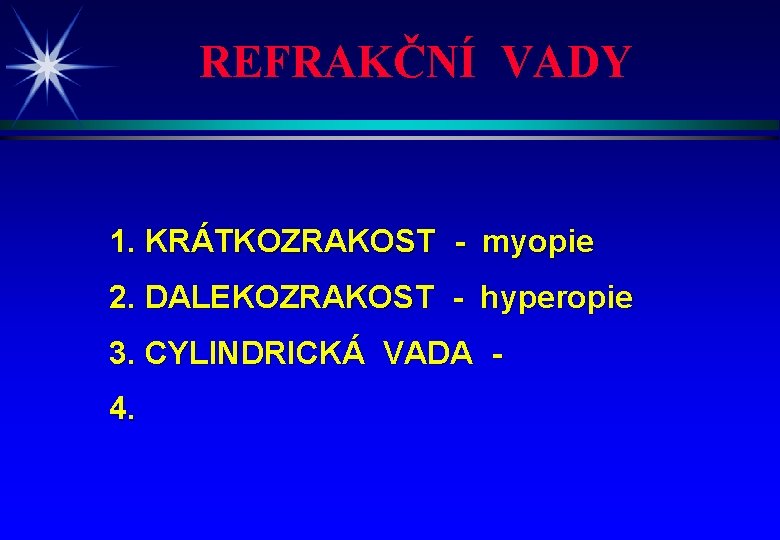 REFRAKČNÍ VADY

1. KRÁTKOZRAKOST - myopie

2. DALEKOZRAKOST - hyperopie

3. CYLINDRICKÁ VADA -

4.